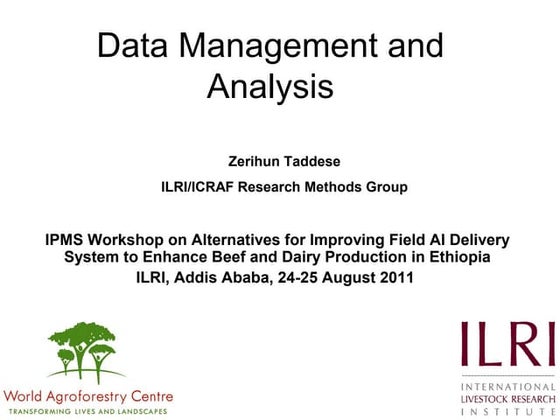 Data Management and Analysis

Zerihun Taddese

ILRI/ICRAF Research Methods Group

IPMS Workshop on Alternatives for Improving Field AI Delivery System to Enhance Beef and Dairy Production in Ethiopia
ILRI, Addis Ababa, 24-25 August 2011

World Agroforestry Centre
TRANSFORMING LIVES AND LANDSCAPES

ILRI
INTERNATIONAL
LIVESTOCK RESEARCH
INSTITUTE